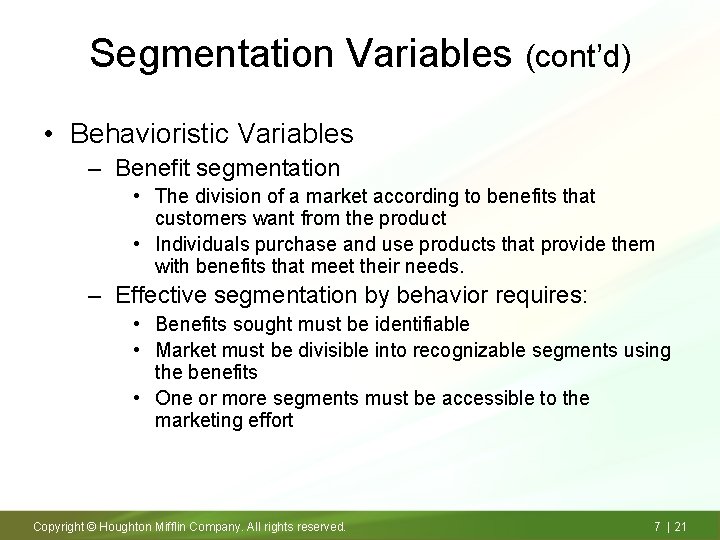 Segmentation Variables (cont'd)

• Behavioristic Variables
  – Benefit segmentation
    • The division of a market according to benefits that customers want from the product
    • Individuals purchase and use products that provide them with benefits that meet their needs.
  – Effective segmentation by behavior requires:
    • Benefits sought must be identifiable
    • Market must be divisible into recognizable segments using the benefits
    • One or more segments must be accessible to the marketing effort

Copyright © Houghton Mifflin Company. All rights reserved.

7 | 21